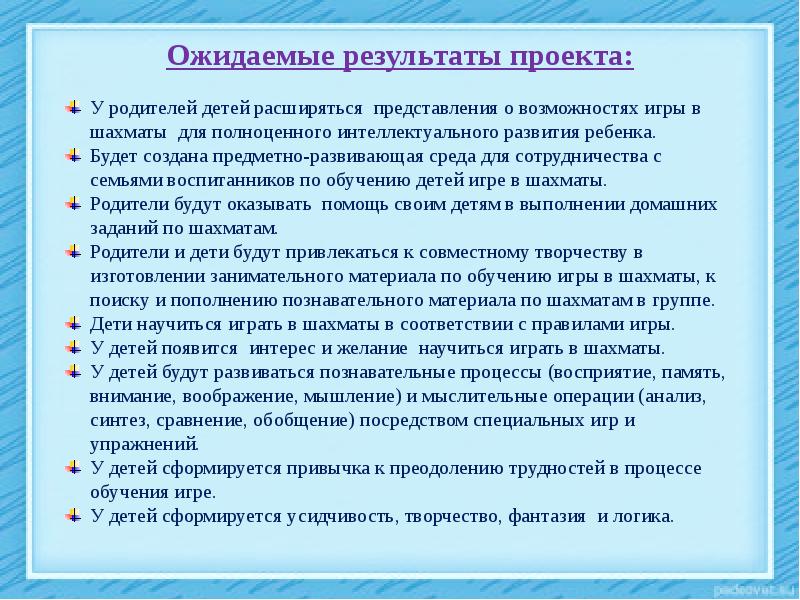 Ожидаемые результаты проекта:

У родителей детей расширяться представления о возможностях игры в шахматы для полноценного интеллектуального развития ребенка.

Будет создана предметно-развивающая среда для сотрудничества с семьями воспитанников по обучению детей игре в шахматы.

Родители будут оказывать помощь своим детям в выполнении домашних заданий по шахматам.

Родители и дети будут привлекаться к совместному творчеству в изготовлении занимательного материала по обучению игры в шахматы, к поиску и пополнению познавательного материала по шахматам в группе.

Дети научиться играть в шахматы в соответствии с правилами игры.

У детей появится интерес и желание научиться играть в шахматы.

У детей будут развиваться познавательные процессы (восприятие, память, внимание, воображение, мышление) и мыслительные операции (анализ, синтез, сравнение, обобщение) посредством специальных игр и упражнений.

У детей сформируется привычка к преодолению трудностей в процессе обучения игре.

У детей сформируется усидчивость, творчество, фантазия и логика.

pedsovet.su